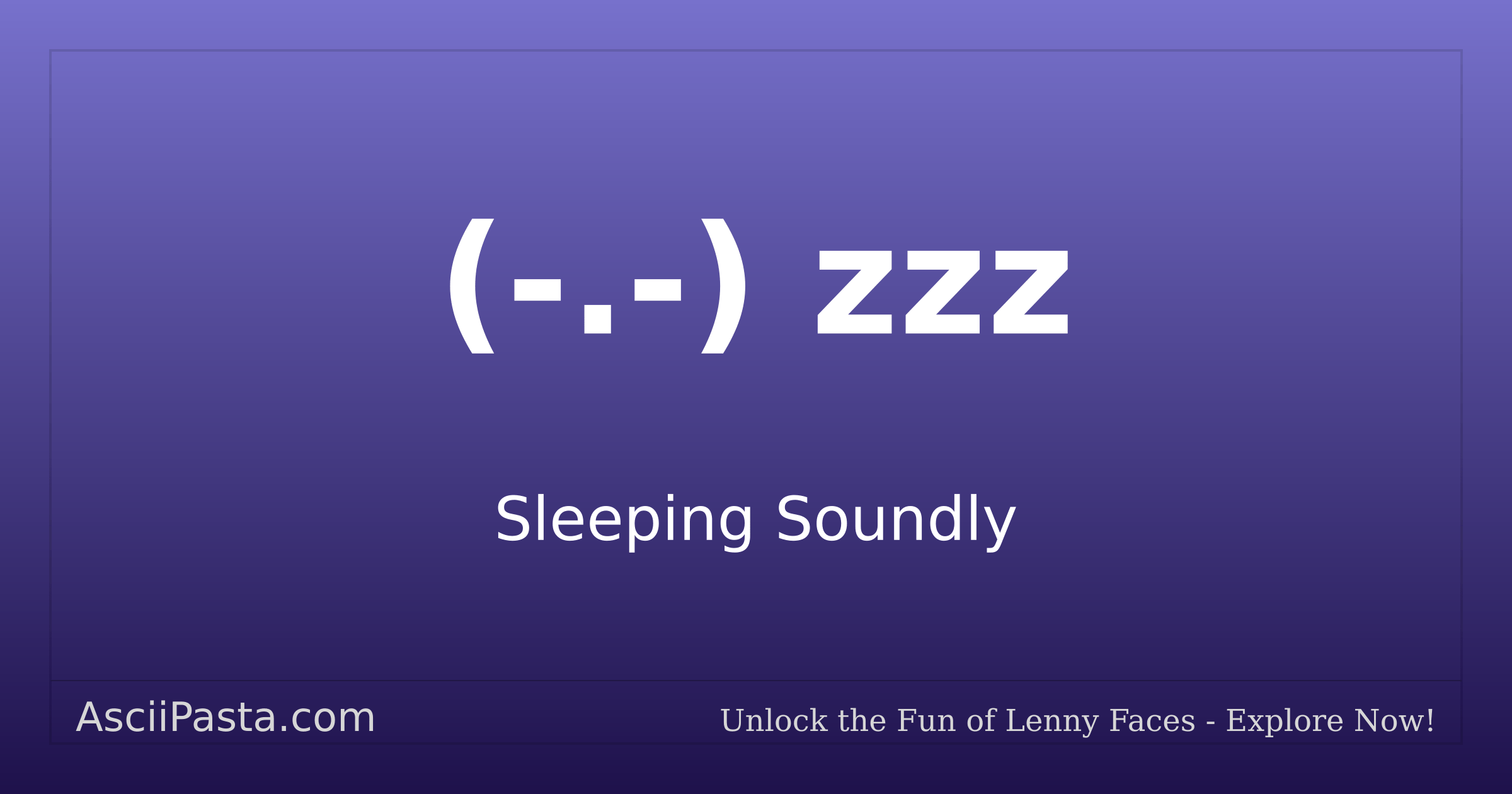 (-.-) zzz

Sleeping Soundly

AsciiPasta.com

Unlock the Fun of Lenny Faces - Explore Now!